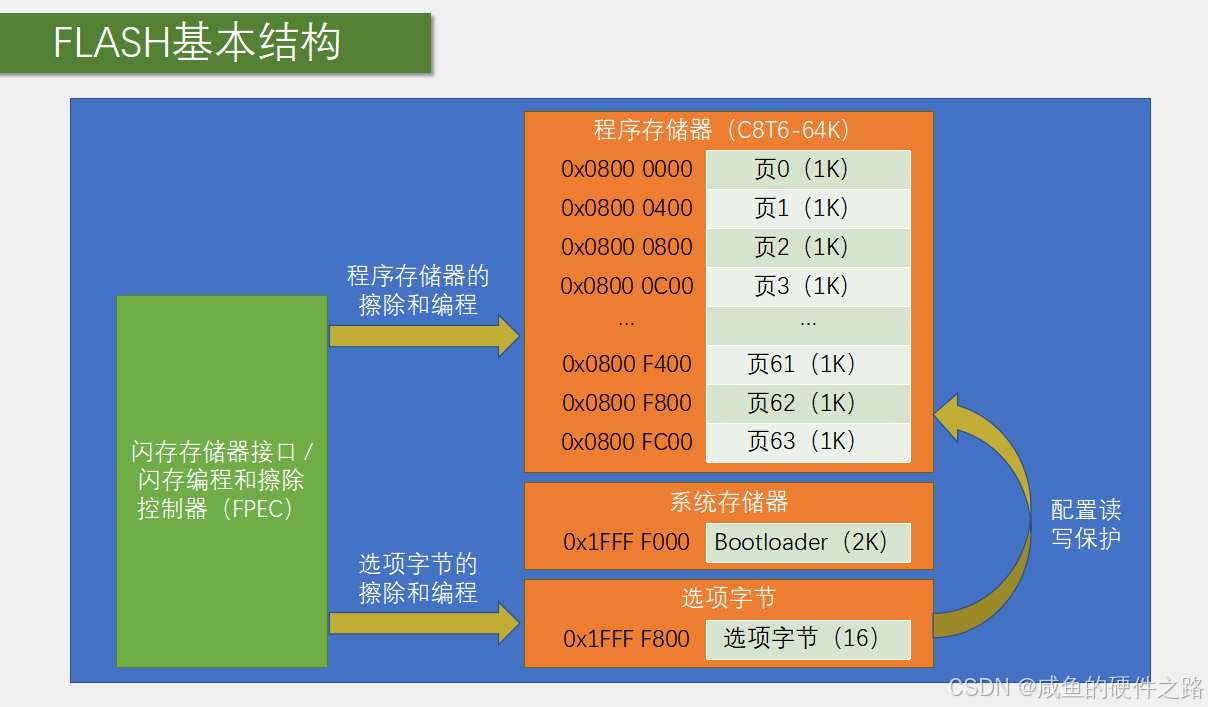 FLASH基本结构

闪存存储器接口 / 闪存编程和擦除控制器（FPEC）

程序存储器的擦除和编程

选项字节的擦除和编程

程序存储器（C8T6-64K）

| 0x0800 0000 | 页0（1K） |
|---|---|
| 0x0800 0400 | 页1（1K） |
| 0x0800 0800 | 页2（1K） |
| 0x0800 0C00 | 页3（1K） |
| ... | ... |
| 0x0800 F400 | 页61（1K） |
| 0x0800 F800 | 页62（1K） |
| 0x0800 FC00 | 页63（1K） |

系统存储器

0x1FFF F000 Bootloader（2K）

选项字节

0x1FFF F800 选项字节（16）

配置读写保护

CSDN @咸鱼的硬件之路